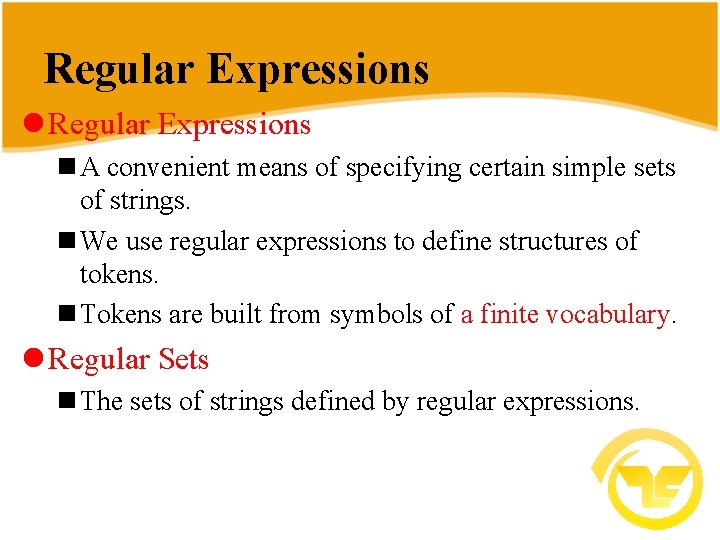 Regular Expressions

Regular Expressions

A convenient means of specifying certain simple sets of strings.

We use regular expressions to define structures of tokens.

Tokens are built from symbols of a finite vocabulary.

Regular Sets

The sets of strings defined by regular expressions.